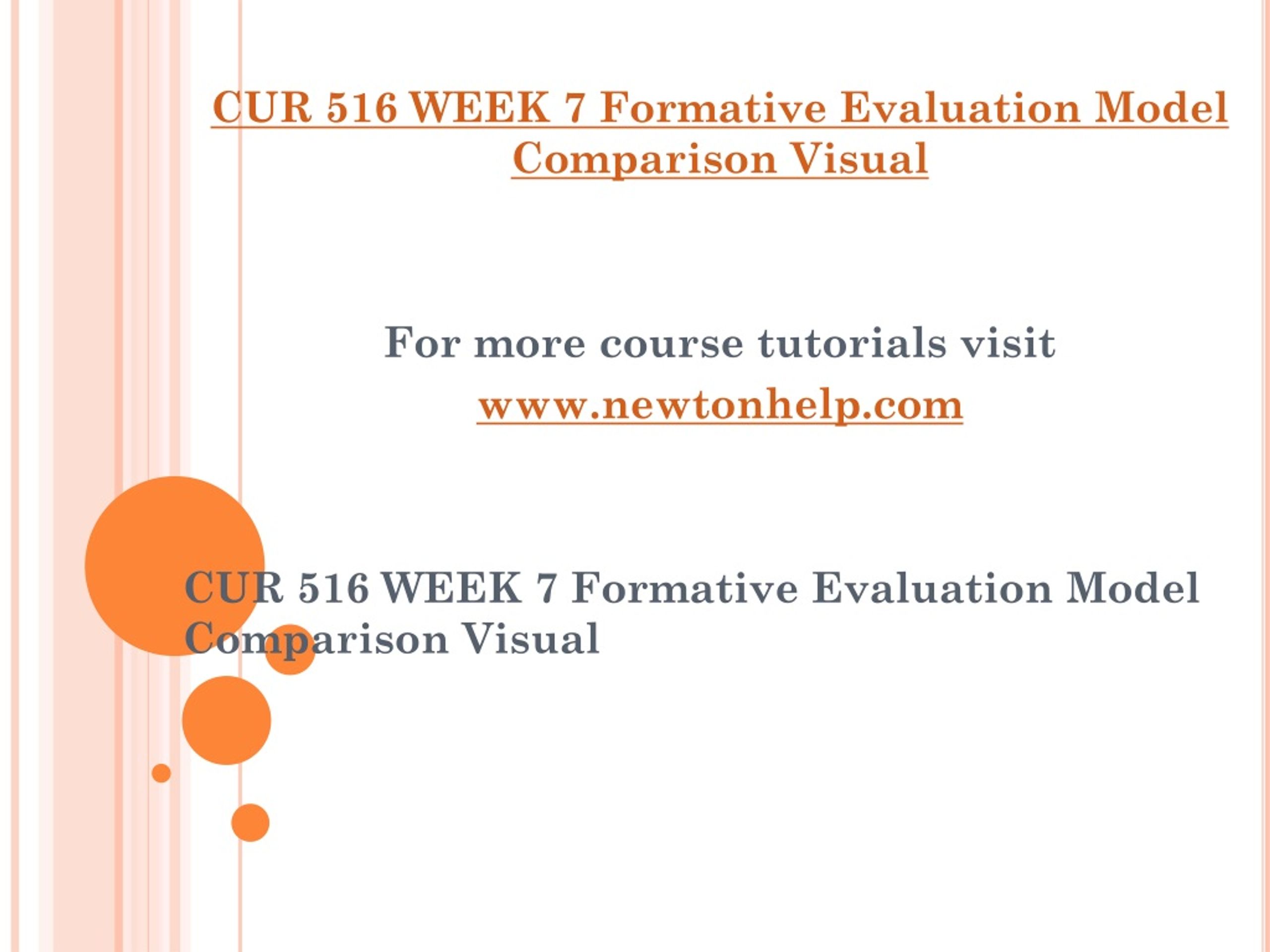 CUR 516 WEEK 7 Formative Evaluation Model Comparison Visual

For more course tutorials visit

www.newtonhelp.com

CUR 516 WEEK 7 Formative Evaluation Model Comparison Visual